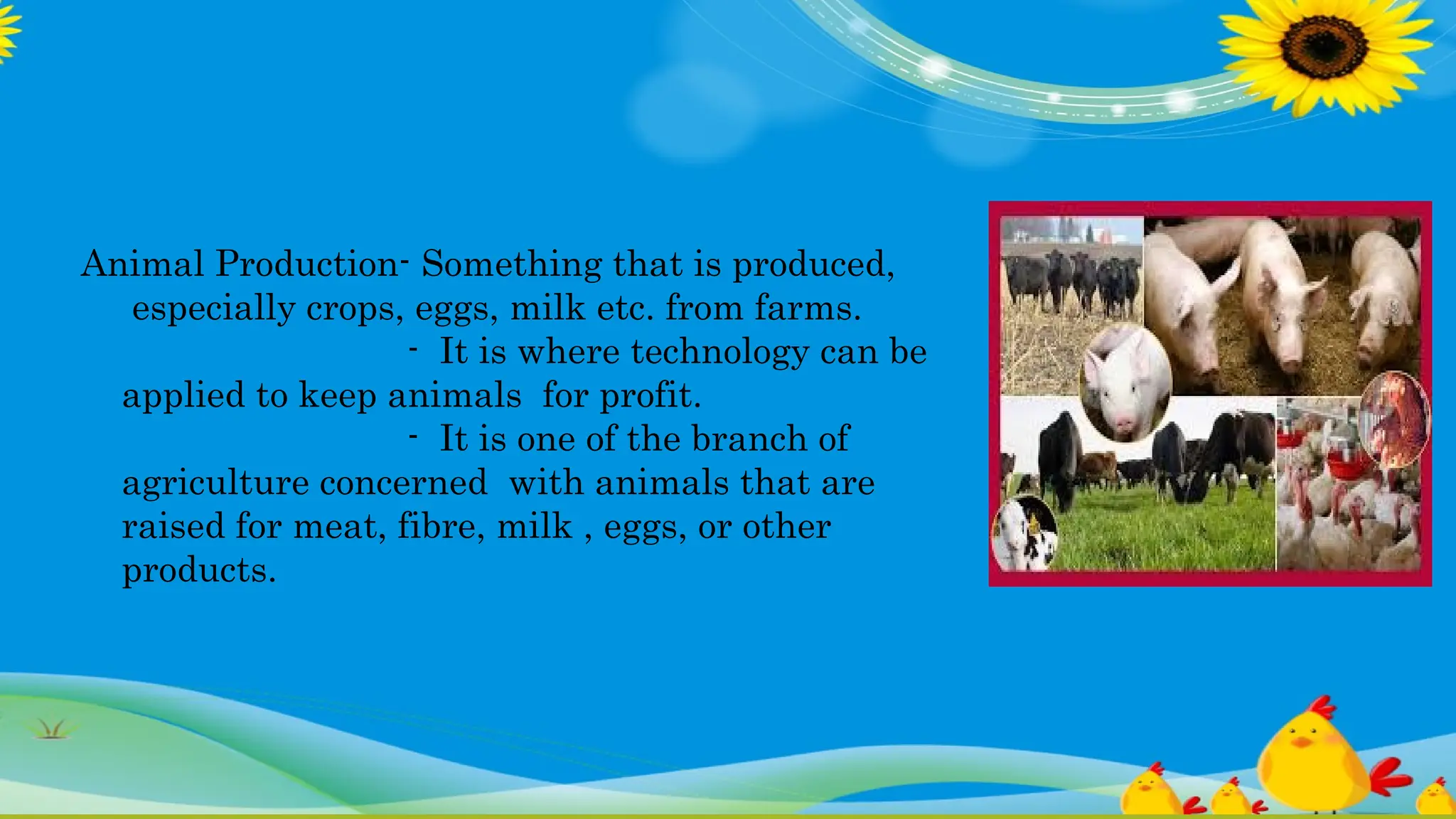 Animal Production- Something that is produced, especially crops, eggs, milk etc. from farms.

- It is where technology can be applied to keep animals  for profit.

- It is one of the branch of agriculture concerned  with animals that are raised for meat, fibre, milk , eggs, or other products.